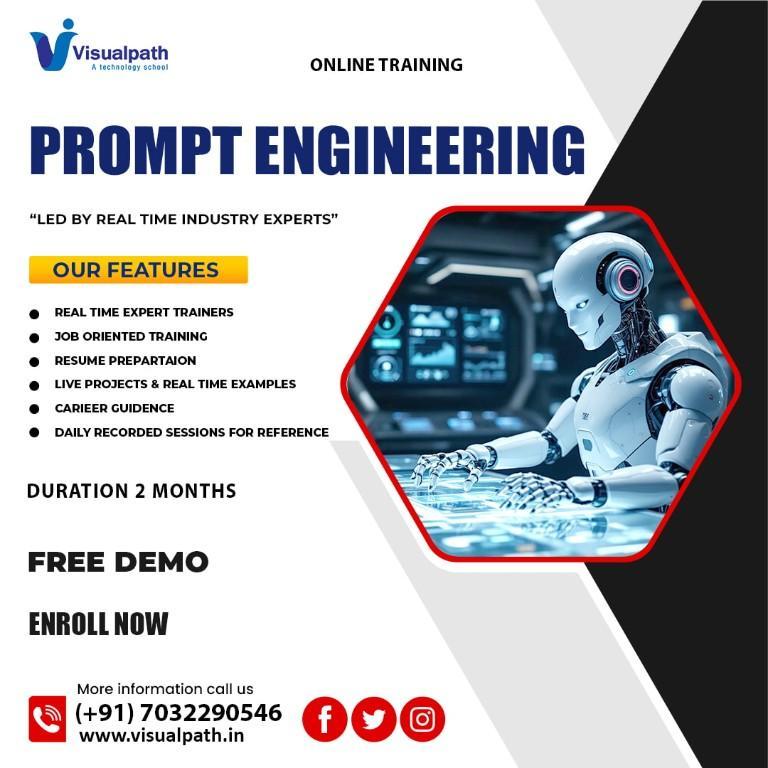 Visualpath
A technology school

ONLINE TRAINING

PROMPT ENGINEERING

"LED BY REAL TIME INDUSTRY EXPERTS"

OUR FEATURES

- REAL TIME EXPERT TRAINERS
- JOB ORIENTED TRAINING
- RESUME PREPARTAION
- LIVE PROJECTS & REAL TIME EXAMPLES
- CARIEER GUIDENCE
- DAILY RECORDED SESSIONS FOR REFERENCE

DURATION 2 MONTHS

FREE DEMO

ENROLL NOW

More information call us
(+91) 7032290546
www.visualpath.in